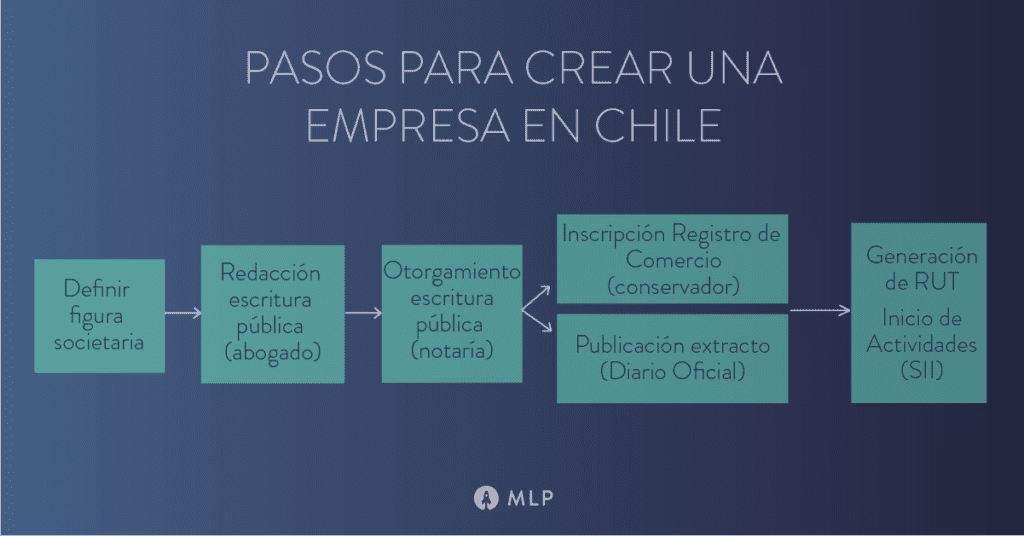 PASOS PARA CREAR UNA EMPRESA EN CHILE

Definir figura societaria

Redacción escritura pública (abogado)

Otorgamiento escritura pública (notaría)

Inscripción Registro de Comercio (conservador)

Publicación extracto (Diario Oficial)

Generación de RUT

Inicio de Actividades (SII)

MLP